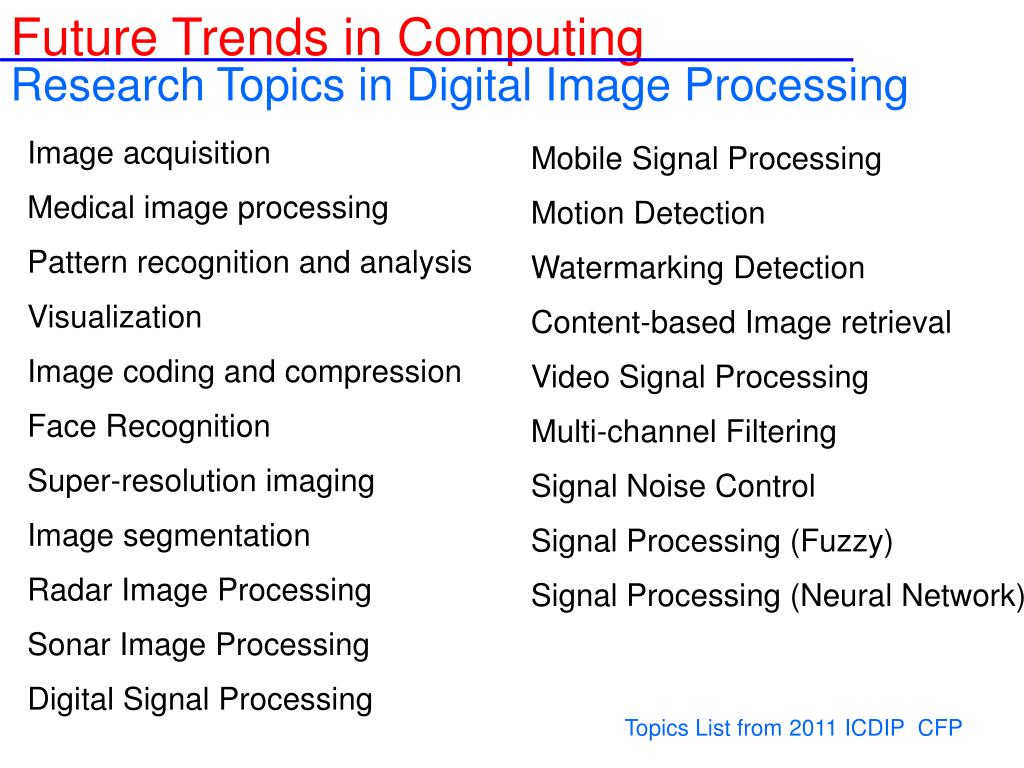 Future Trends in Computing
Research Topics in Digital Image Processing

Image acquisition
Medical image processing
Pattern recognition and analysis
Visualization
Image coding and compression
Face Recognition
Super-resolution imaging
Image segmentation
Radar Image Processing
Sonar Image Processing
Digital Signal Processing

Mobile Signal Processing
Motion Detection
Watermarking Detection
Content-based Image retrieval
Video Signal Processing
Multi-channel Filtering
Signal Noise Control
Signal Processing (Fuzzy)
Signal Processing (Neural Network)

Topics List from 2011 ICDIP CFP